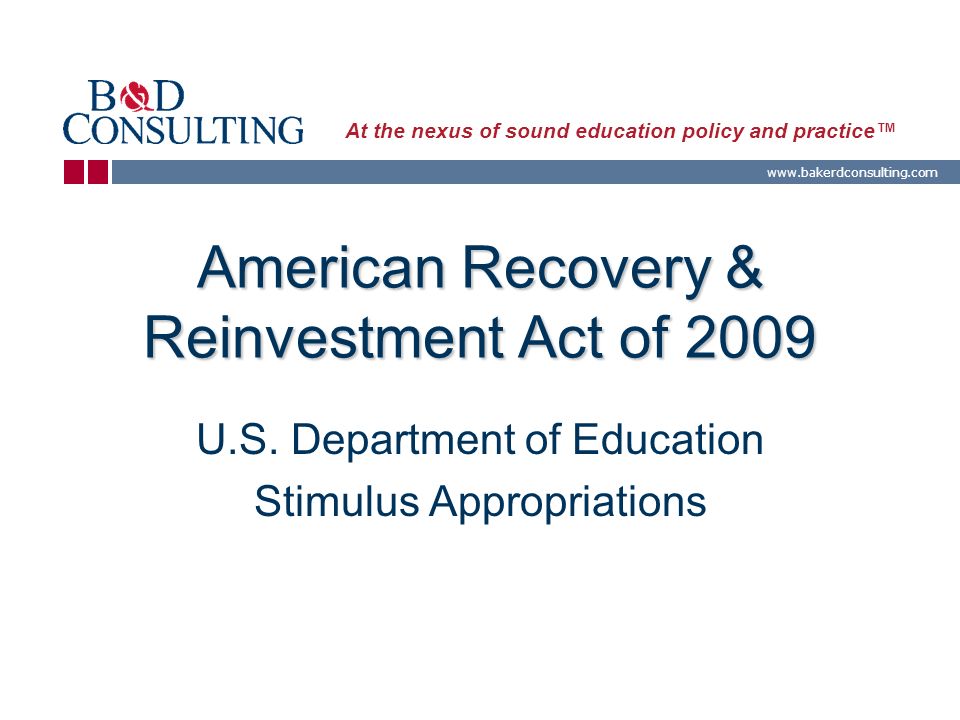 B&D
CONSULTING

At the nexus of sound education policy and practice™

www.bakerdconsulting.com

American Recovery & Reinvestment Act of 2009

U.S. Department of Education
Stimulus Appropriations